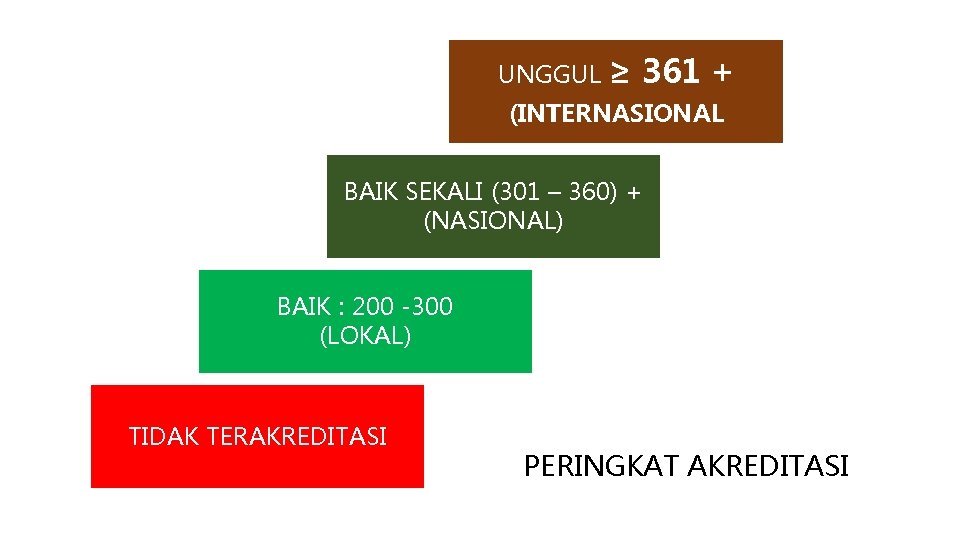 UNGGUL ≥ 361 +
(INTERNASIONAL

BAIK SEKALI (301 – 360) +
(NASIONAL)

BAIK : 200 -300
(LOKAL)

TIDAK TERAKREDITASI

PERINGKAT AKREDITASI